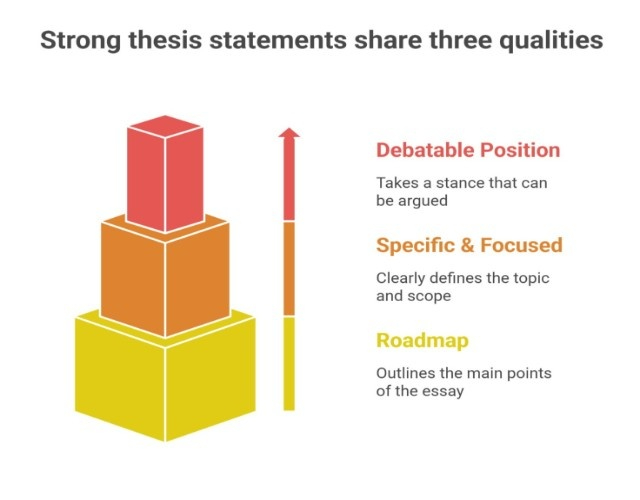 Strong thesis statements share three qualities

Debatable Position

Takes a stance that can be argued

Specific & Focused

Clearly defines the topic and scope

Roadmap

Outlines the main points of the essay